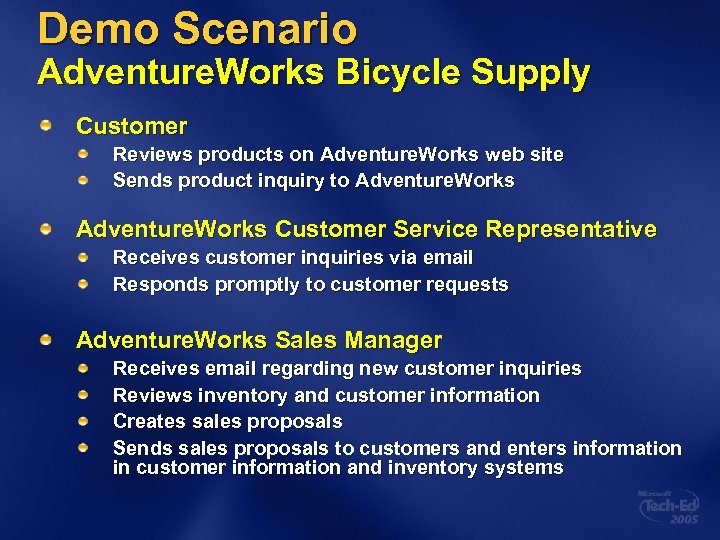 Demo Scenario
AdventureWorks Bicycle Supply

Customer

Reviews products on AdventureWorks web site

Sends product inquiry to AdventureWorks

AdventureWorks Customer Service Representative

Receives customer inquiries via email

Responds promptly to customer requests

AdventureWorks Sales Manager

Receives email regarding new customer inquiries

Reviews inventory and customer information

Creates sales proposals

Sends sales proposals to customers and enters information in customer information and inventory systems

Microsoft Tech·Ed 2005